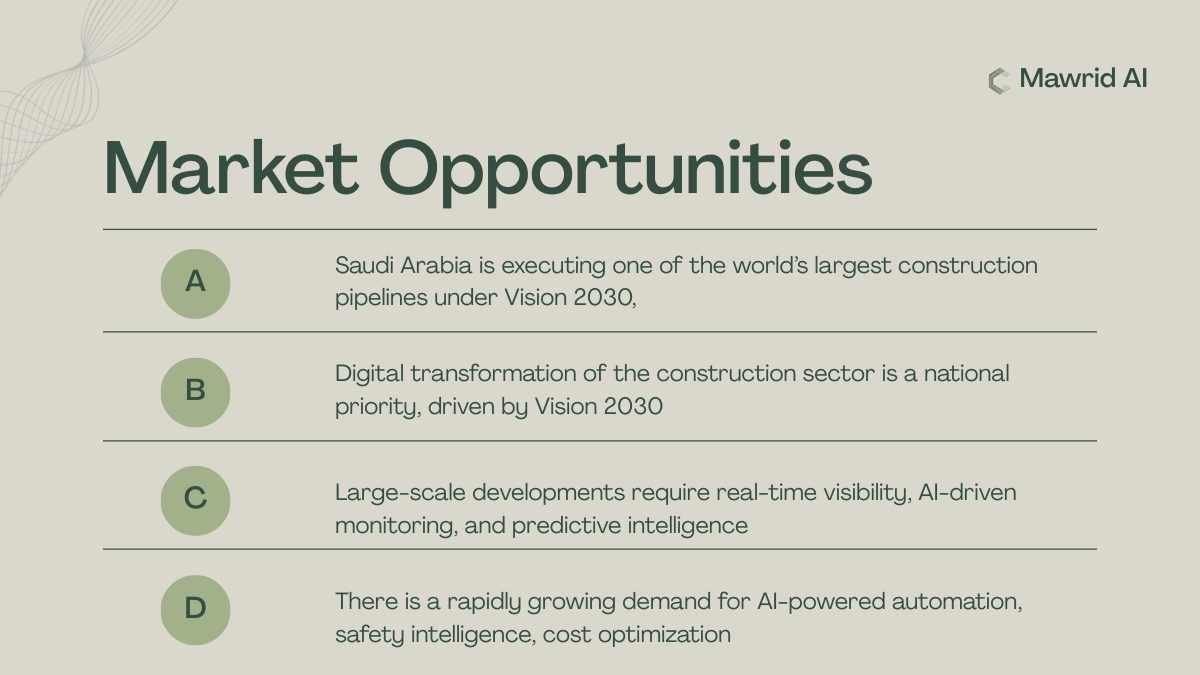 Mawrid AI

Market Opportunities

A
Saudi Arabia is executing one of the world's largest construction pipelines under Vision 2030,

B
Digital transformation of the construction sector is a national priority, driven by Vision 2030

C
Large-scale developments require real-time visibility, AI-driven monitoring, and predictive intelligence

D
There is a rapidly growing demand for AI-powered automation, safety intelligence, cost optimization